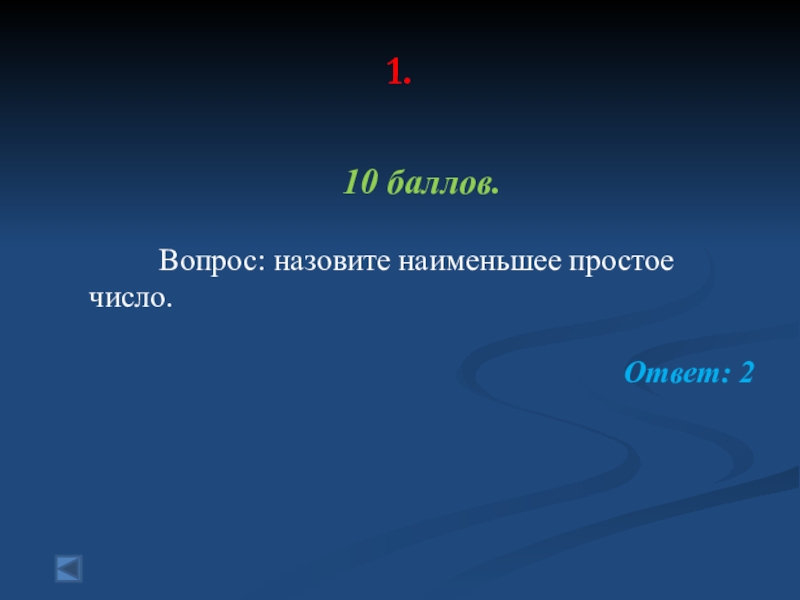 1.

10 баллов.

Вопрос: назовите наименьшее простое число.

Ответ: 2